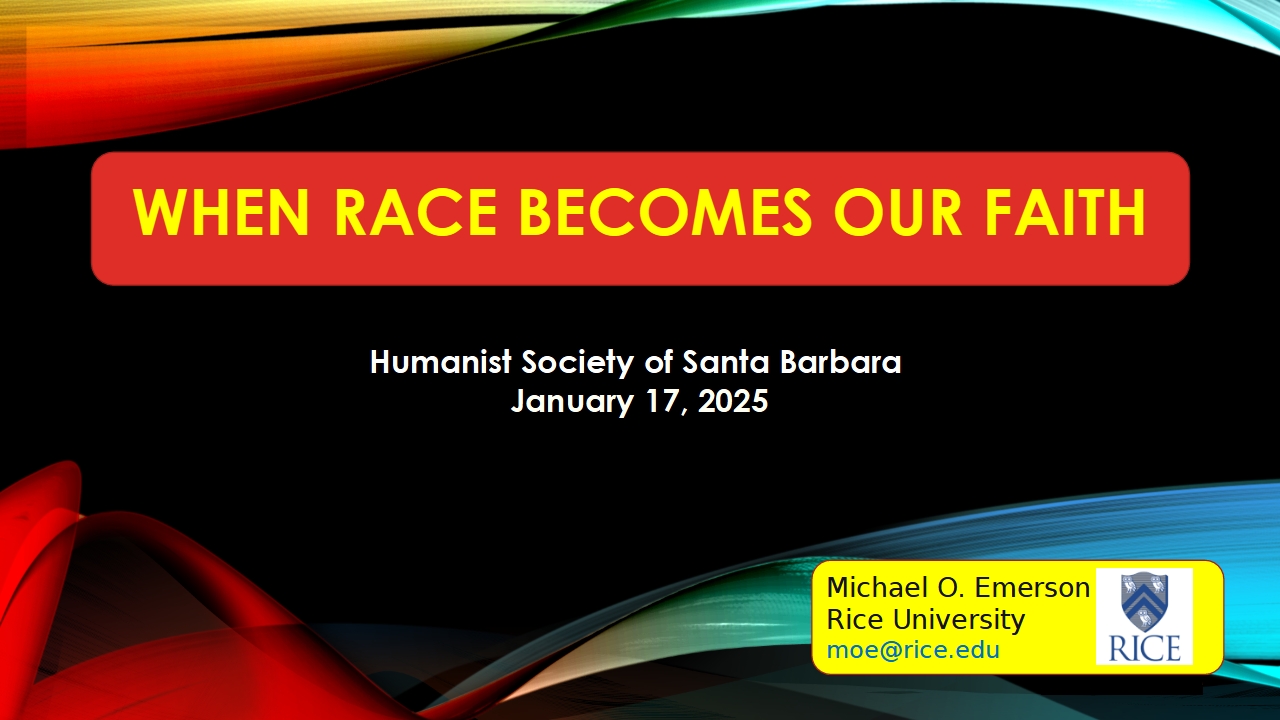 WHEN RACE BECOMES OUR FAITH

Humanist Society of Santa Barbara
January 17, 2025

Michael O. Emerson
Rice University
moe@rice.edu

RICE